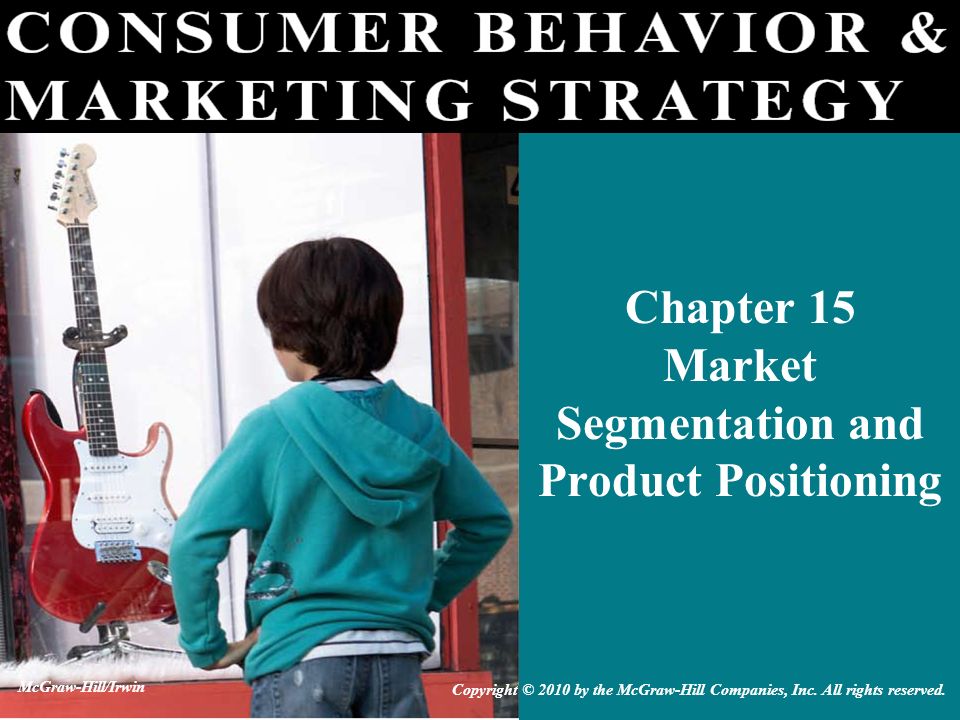 CONSUMER BEHAVIOR & MARKETING STRATEGY

Chapter 15
Market Segmentation and Product Positioning

McGraw-Hill/Irwin

Copyright © 2010 by the McGraw-Hill Companies, Inc. All rights reserved.